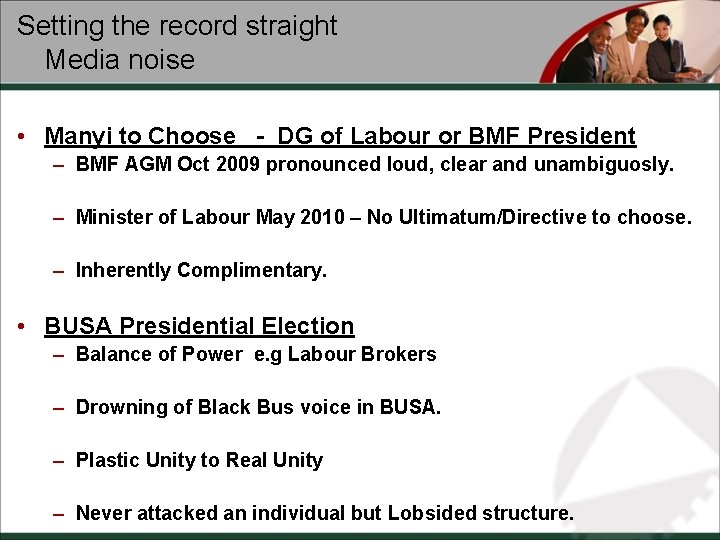 Setting the record straight
Media noise

• Manyi to Choose - DG of Labour or BMF President
– BMF AGM Oct 2009 pronounced loud, clear and unambiguosly.

– Minister of Labour May 2010 – No Ultimatum/Directive to choose.

– Inherently Complimentary.

• BUSA Presidential Election
– Balance of Power e.g Labour Brokers

– Drowning of Black Bus voice in BUSA.

– Plastic Unity to Real Unity

– Never attacked an individual but Lobsided structure.